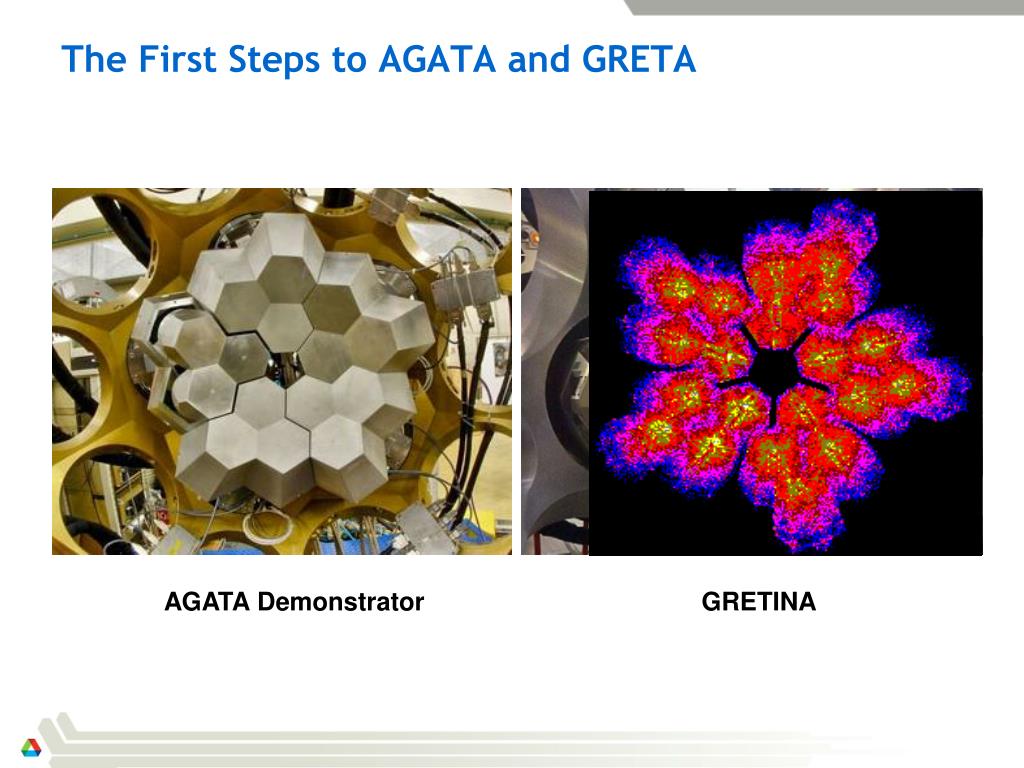 The First Steps to AGATA and GRETA

AGATA Demonstrator

GRETINA